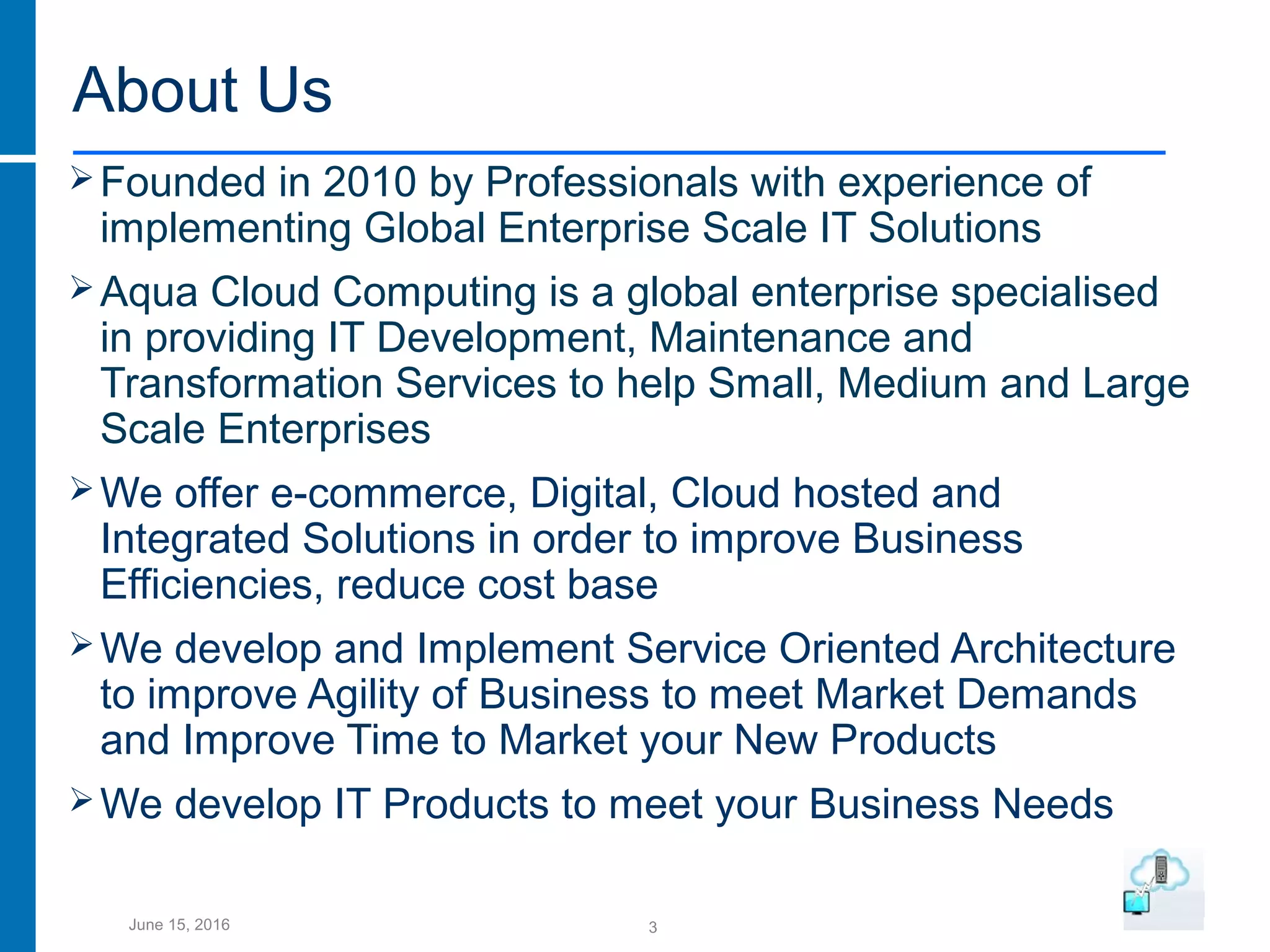 About Us

➢ Founded in 2010 by Professionals with experience of implementing Global Enterprise Scale IT Solutions

➢ Aqua Cloud Computing is a global enterprise specialised in providing IT Development, Maintenance and Transformation Services to help Small, Medium and Large Scale Enterprises

➢ We offer e-commerce, Digital, Cloud hosted and Integrated Solutions in order to improve Business Efficiencies, reduce cost base

➢ We develop and Implement Service Oriented Architecture to improve Agility of Business to meet Market Demands and Improve Time to Market your New Products

➢ We develop IT Products to meet your Business Needs

June 15, 2016

3